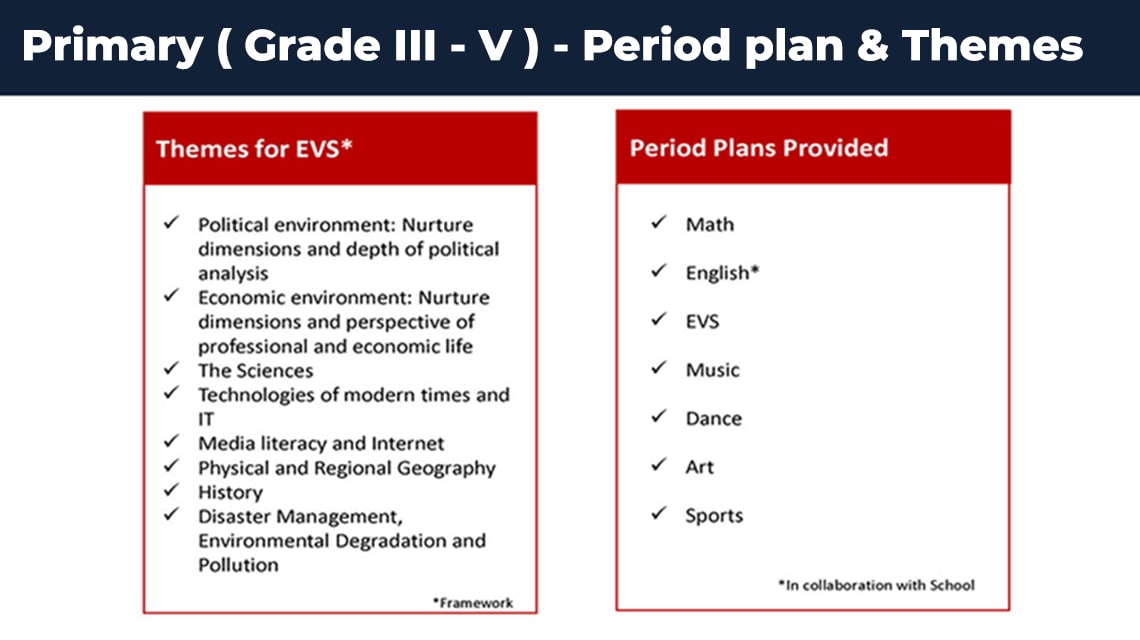 Primary ( Grade III - V ) - Period plan & Themes

Themes for EVS*

✓ Political environment: Nurture dimensions and depth of political analysis
✓ Economic environment: Nurture dimensions and perspective of professional and economic life
✓ The Sciences
✓ Technologies of modern times and IT
✓ Media literacy and Internet
✓ Physical and Regional Geography
✓ History
✓ Disaster Management, Environmental Degradation and Pollution

*Framework

Period Plans Provided

✓ Math
✓ English*
✓ EVS
✓ Music
✓ Dance
✓ Art
✓ Sports

*In collaboration with School